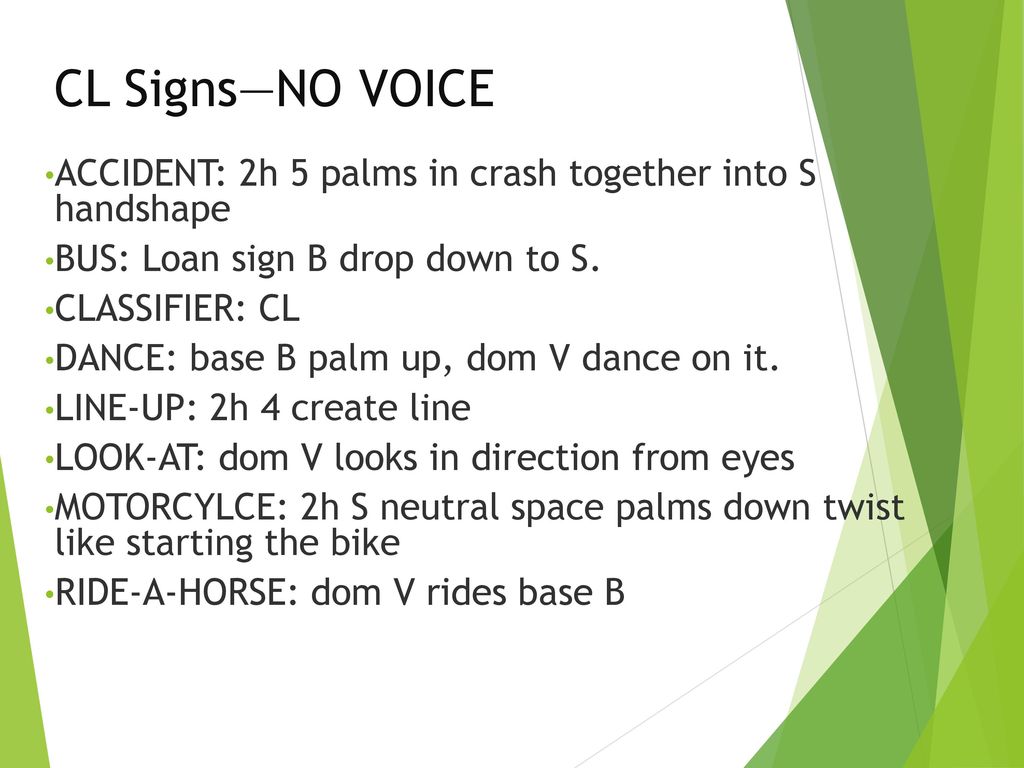 CL Signs—NO VOICE

•ACCIDENT: 2h 5 palms in crash together into S handshape
•BUS: Loan sign B drop down to S.
•CLASSIFIER: CL
•DANCE: base B palm up, dom V dance on it.
•LINE-UP: 2h 4 create line
•LOOK-AT: dom V looks in direction from eyes
•MOTORCYLCE: 2h S neutral space palms down twist like starting the bike
•RIDE-A-HORSE: dom V rides base B